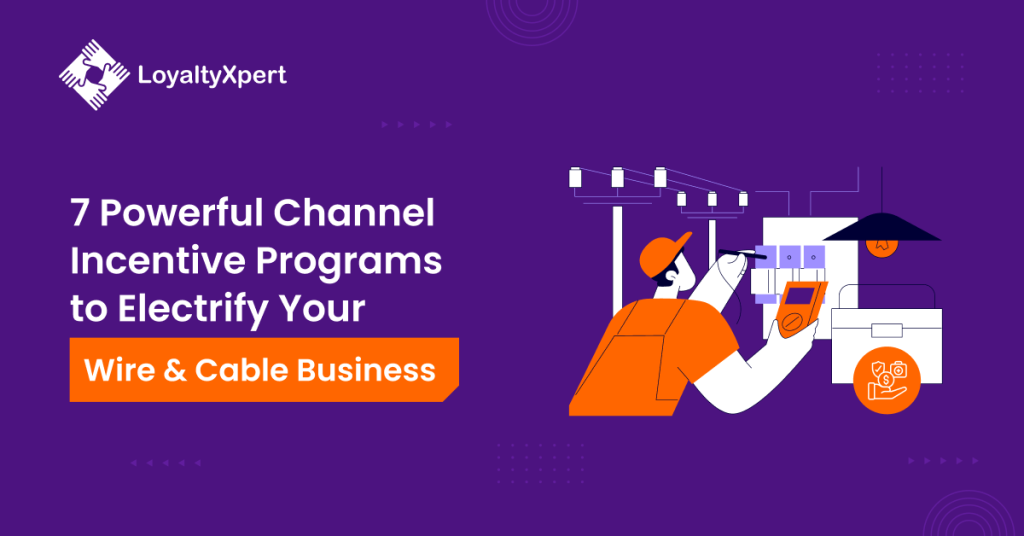 LoyaltyXpert

7 Powerful Channel Incentive Programs to Electrify Your

Wire & Cable Business